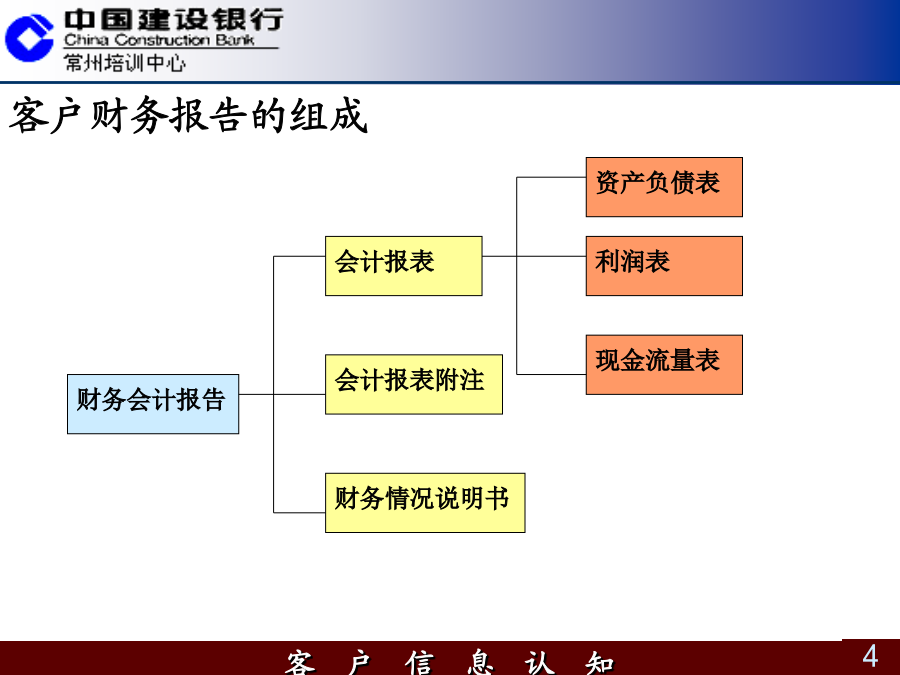 中国建设银行
China Construction Bank
常州培训中心

客户财务报告的组成

财务会计报告

会计报表

会计报表附注

财务情况说明书

资产负债表

利润表

现金流量表

客 户 信 息 认 知

4